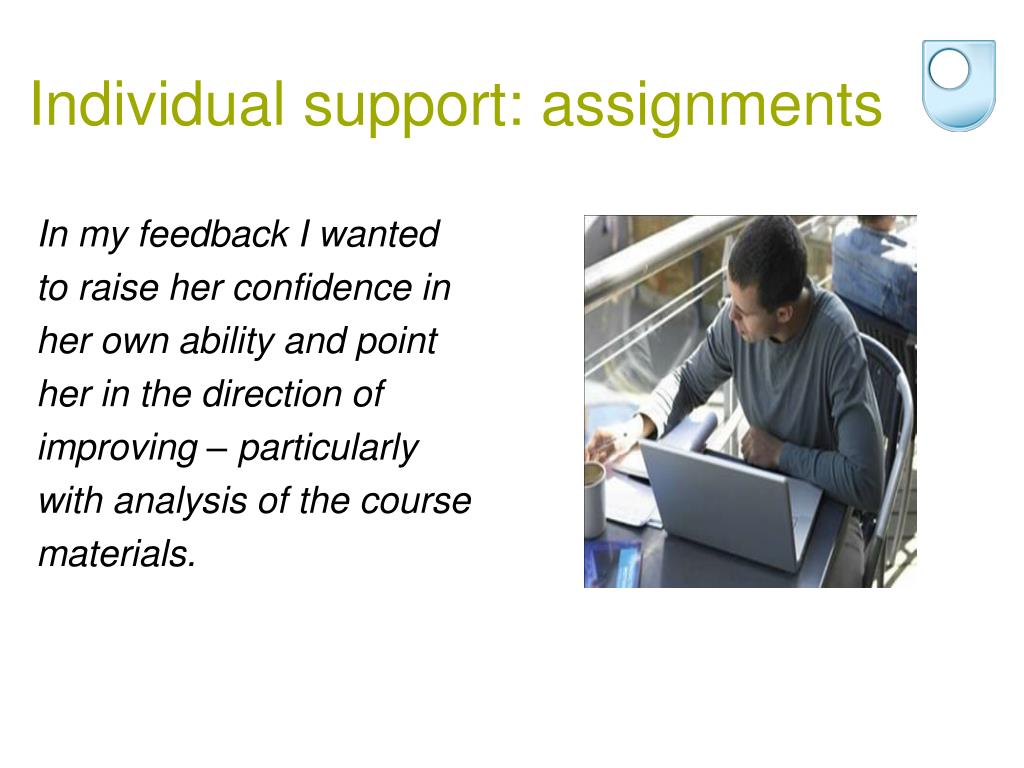 Individual support: assignments

In my feedback I wanted to raise her confidence in her own ability and point her in the direction of improving – particularly with analysis of the course materials.